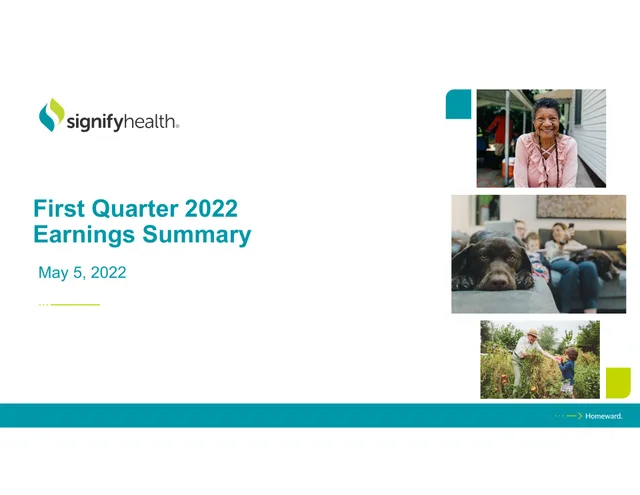 signifyhealth®

First Quarter 2022
Earnings Summary

May 5, 2022

Homeward.